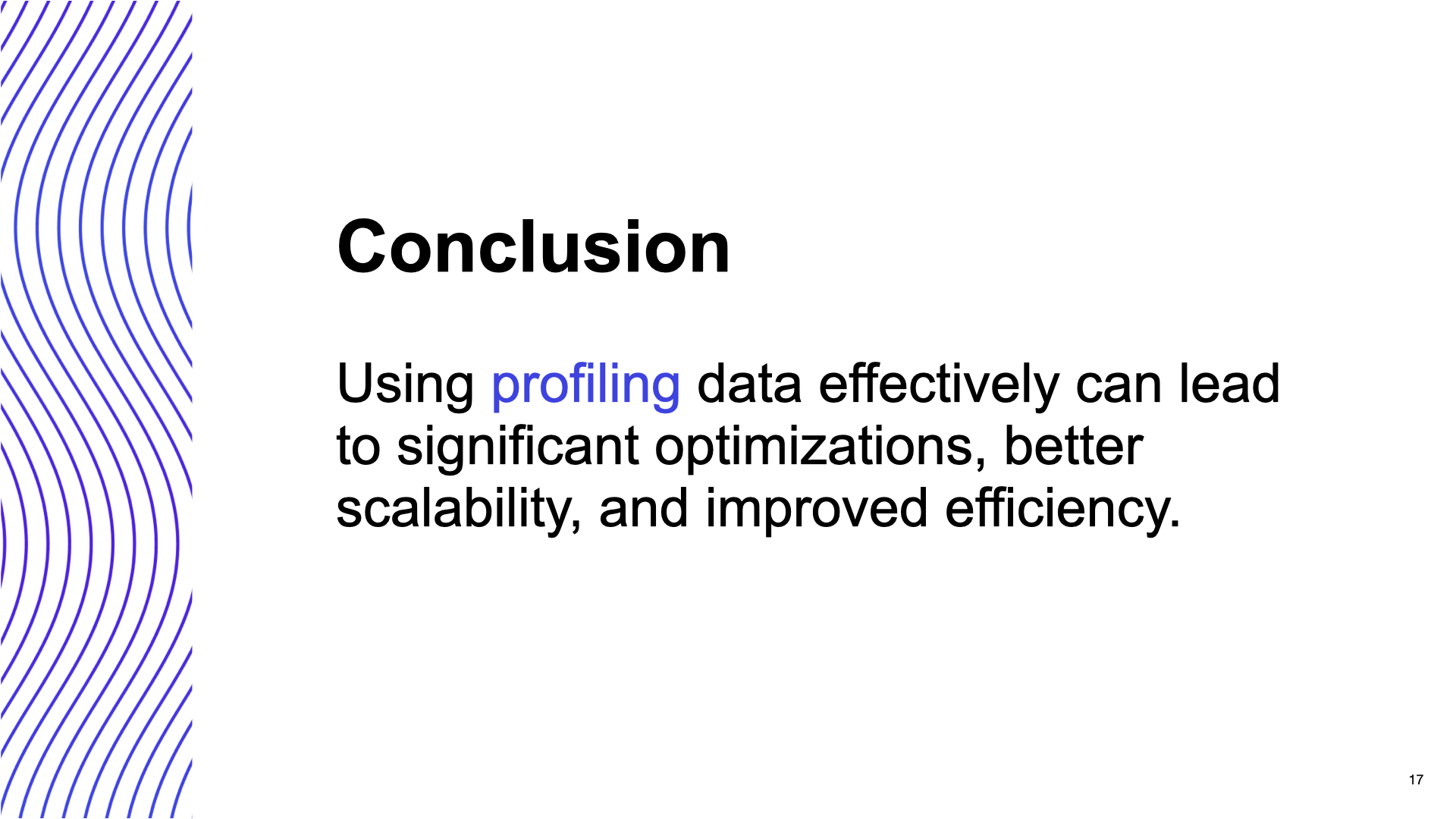 Conclusion

Using profiling data effectively can lead to significant optimizations, better scalability, and improved efficiency.

17